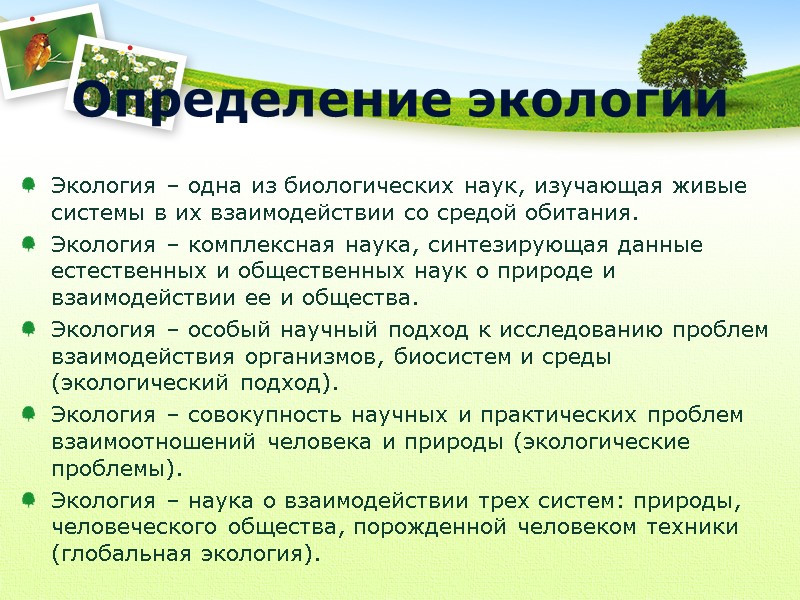 Определение экологии

Экология – одна из биологических наук, изучающая живые системы в их взаимодействии со средой обитания.

Экология – комплексная наука, синтезирующая данные естественных и общественных наук о природе и взаимодействии ее и общества.

Экология – особый научный подход к исследованию проблем взаимодействия организмов, биосистем и среды (экологический подход).

Экология – совокупность научных и практических проблем взаимоотношений человека и природы (экологические проблемы).

Экология – наука о взаимодействии трех систем: природы, человеческого общества, порожденной человеком техники (глобальная экология).